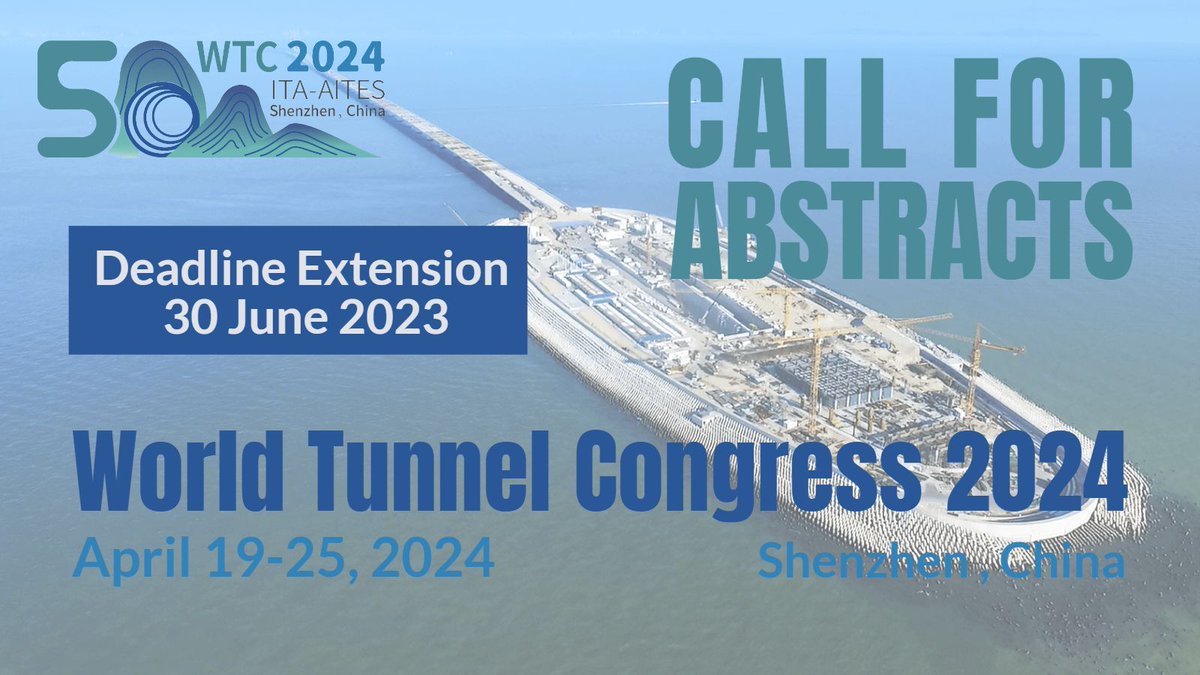 50 WTC 2024
ITA-AITES
Shenzhen , China

CALL FOR ABSTRACTS

Deadline Extension
30 June 2023

World Tunnel Congress 2024
April 19-25, 2024
Shenzhen , China